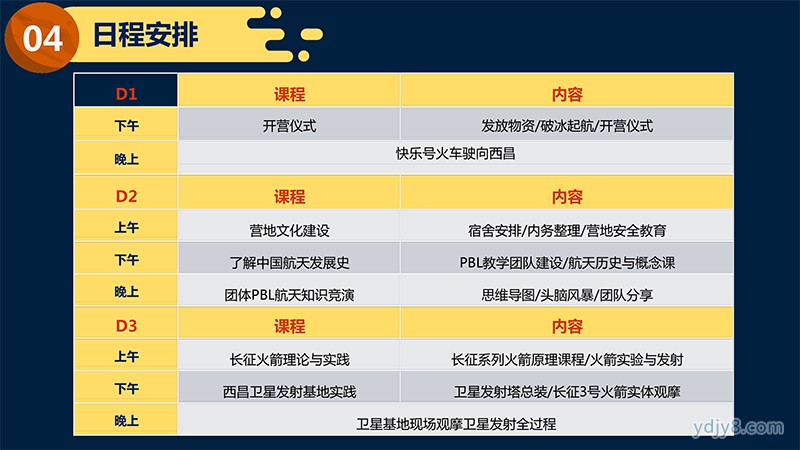 04 日程安排

| D1 | 课程 | 内容 |
|---|---|---|
| 下午 | 开营仪式 | 发放物资/破冰起航/开营仪式 |
| 晚上 | 快乐号火车驶向西昌 | |
| D2 | 课程 | 内容 |
| 上午 | 营地文化建设 | 宿舍安排/内务整理/营地安全教育 |
| 下午 | 了解中国航天发展史 | PBL教学团队建设/航天历史与概念课 |
| 晚上 | 团体PBL航天知识竞演 | 思维导图/头脑风暴/团队分享 |
| D3 | 课程 | 内容 |
| 上午 | 长征火箭理论与实践 | 长征系列火箭原理课程/火箭实验与发射 |
| 下午 | 西昌卫星发射基地实践 | 卫星发射塔总装/长征3号火箭实体观摩 |
| 晚上 | 卫星基地现场观摩卫星发射全过程 | |

ydjy8.com